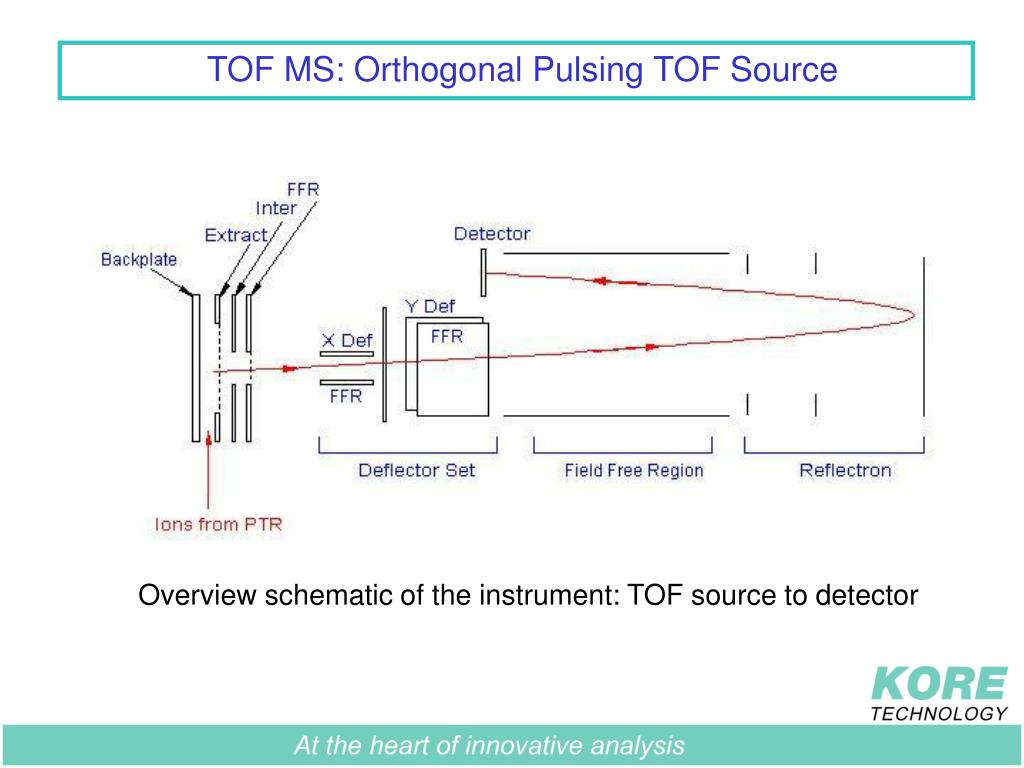 TOF MS: Orthogonal Pulsing TOF Source

FFR
Inter
Extract
Backplate
Detector
Y Def
FFR
X Def
FFR
Deflector Set
Field Free Region
Reflectron
Ions from PTR

Overview schematic of the instrument: TOF source to detector

KORE
TECHNOLOGY

At the heart of innovative analysis